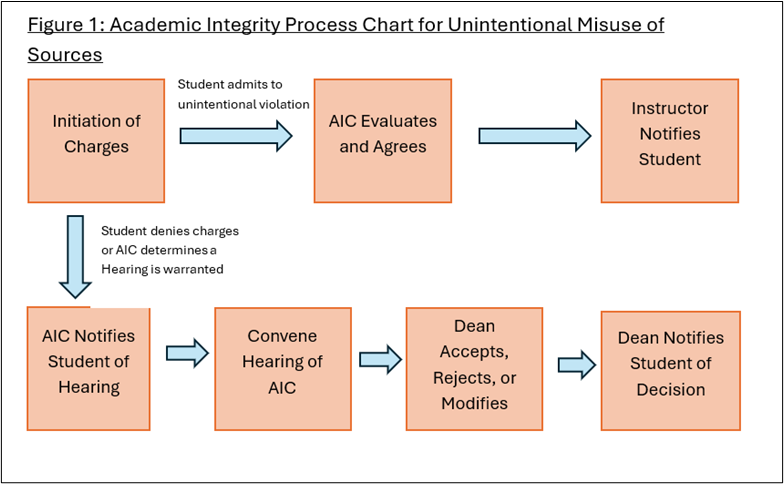 Figure 1: Academic Integrity Process Chart for Unintentional Misuse of Sources

Initiation of Charges

Student admits to unintentional violation

AIC Evaluates and Agrees

Instructor Notifies Student

Student denies charges or AIC determines a Hearing is warranted

AIC Notifies Student of Hearing

Convene Hearing of AIC

Dean Accepts, Rejects, or Modifies

Dean Notifies Student of Decision